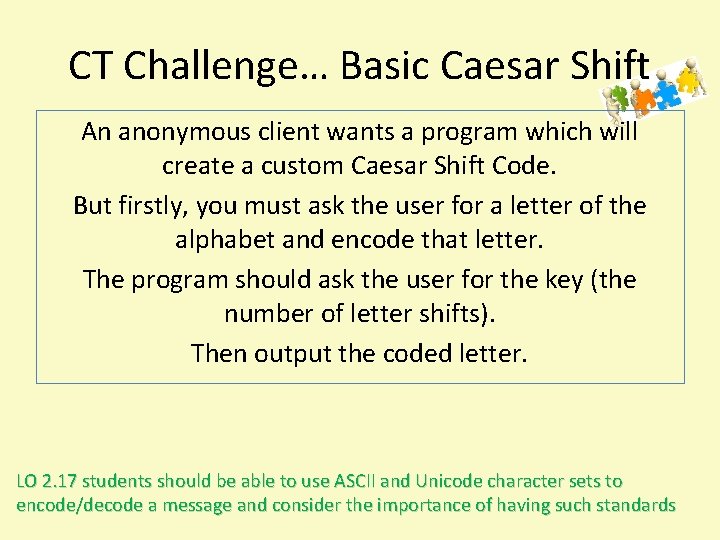 CT Challenge… Basic Caesar Shift

An anonymous client wants a program which will create a custom Caesar Shift Code.

But firstly, you must ask the user for a letter of the alphabet and encode that letter.

The program should ask the user for the key (the number of letter shifts).

Then output the coded letter.

LO 2.17 students should be able to use ASCII and Unicode character sets to encode/decode a message and consider the importance of having such standards